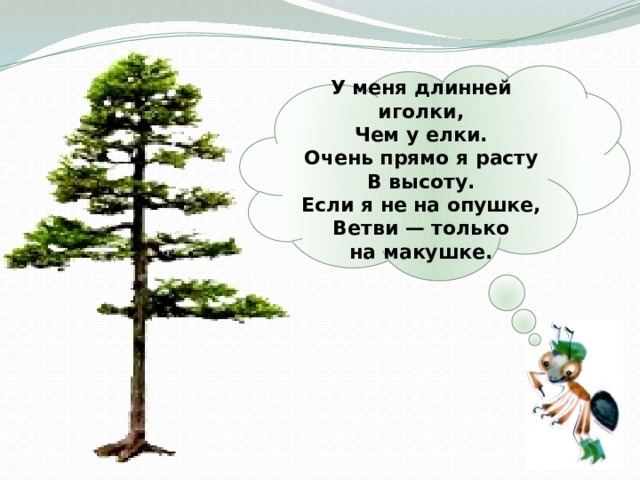 У меня длинней иголки,
Чем у елки.
Очень прямо я расту
В высоту.
Если я не на опушке,
Ветви — только
на макушке.